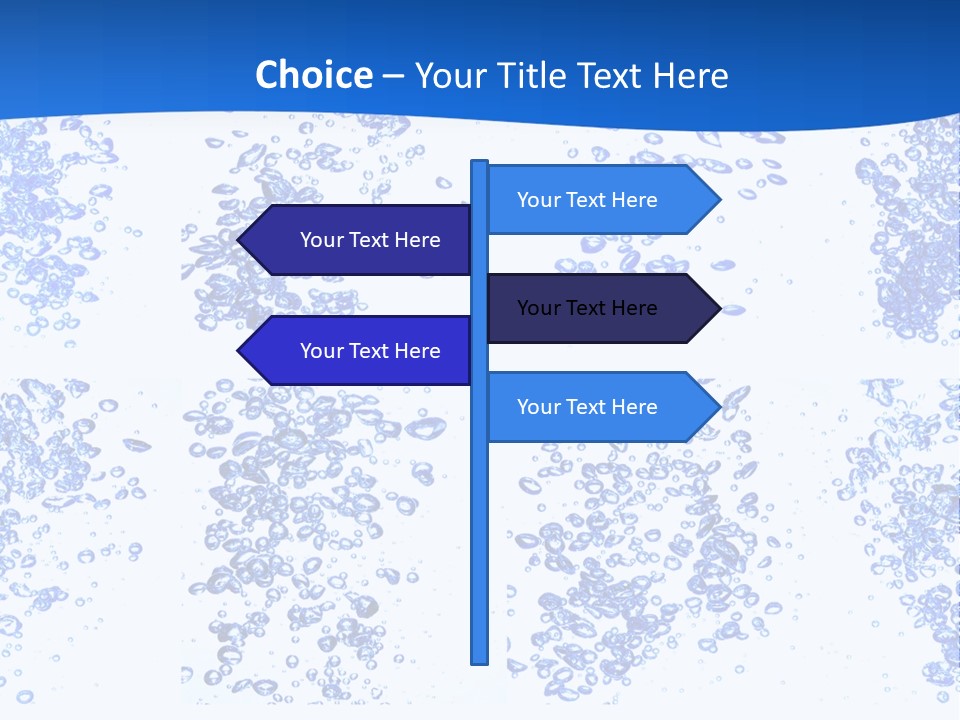 Choice – Your Title Text Here

Your Text Here

Your Text Here

Your Text Here

Your Text Here

Your Text Here